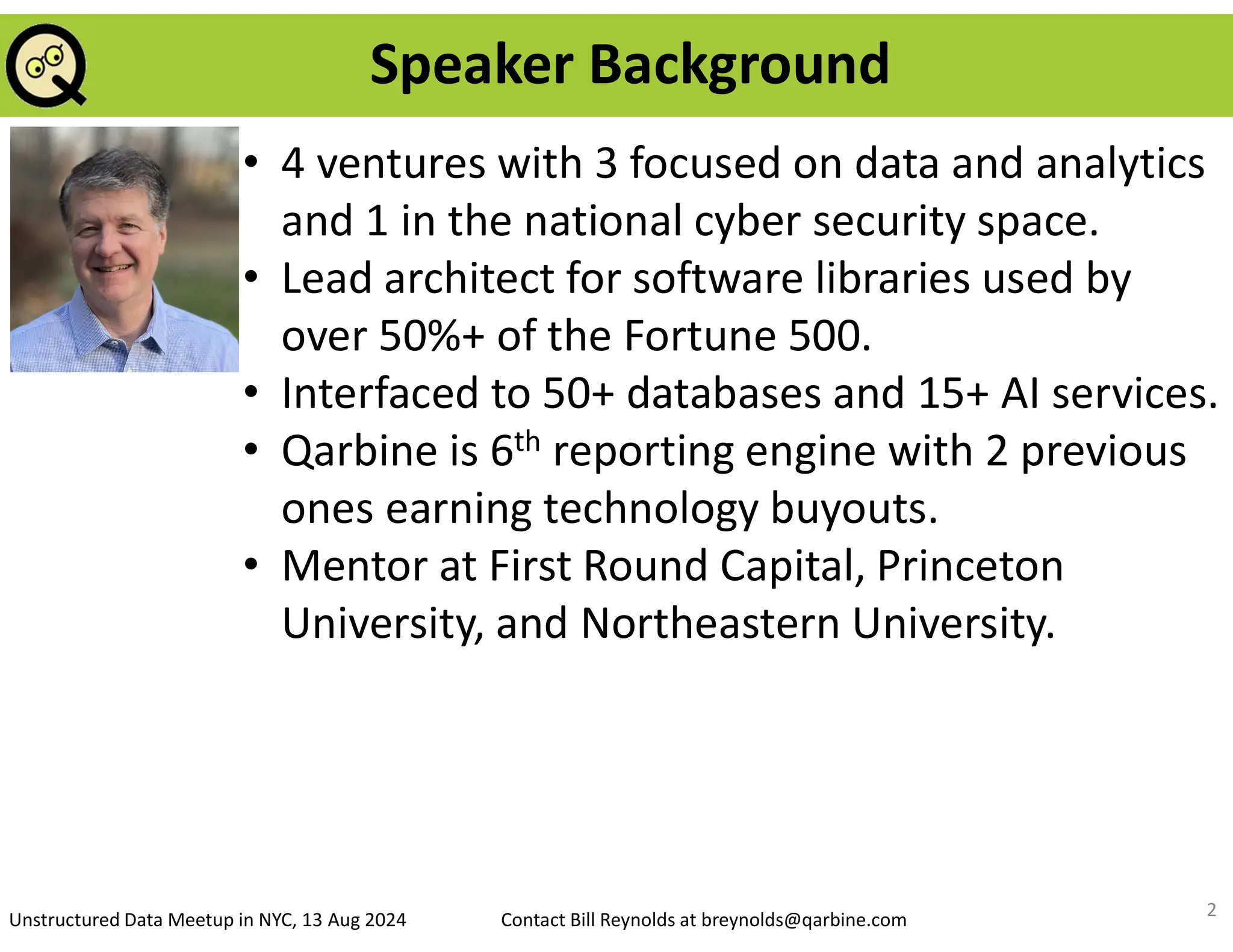 Speaker Background

• 4 ventures with 3 focused on data and analytics and 1 in the national cyber security space.
• Lead architect for software libraries used by over 50%+ of the Fortune 500.
• Interfaced to 50+ databases and 15+ AI services.
• Qarbine is 6$^{th}$ reporting engine with 2 previous ones earning technology buyouts.
• Mentor at First Round Capital, Princeton University, and Northeastern University.

Unstructured Data Meetup in NYC, 13 Aug 2024
Contact Bill Reynolds at breynolds@qarbine.com
2